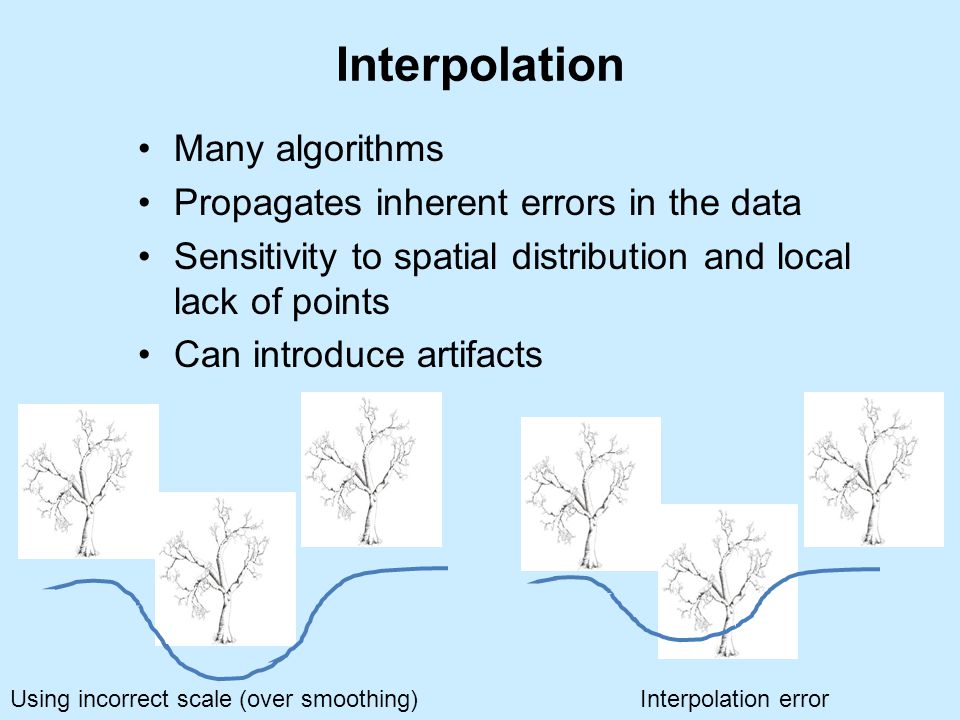 Interpolation

• Many algorithms
• Propagates inherent errors in the data
• Sensitivity to spatial distribution and local lack of points
• Can introduce artifacts

Using incorrect scale (over smoothing)

Interpolation error